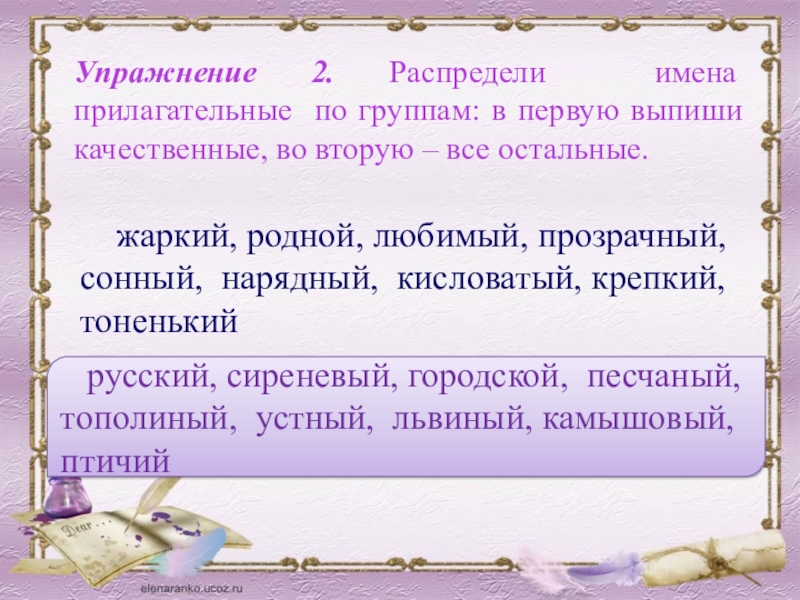 Упражнение 2. Распредели имена прилагательные по группам: в первую выпиши качественные, во вторую – все остальные.

жаркий, родной, любимый, прозрачный, сонный, нарядный, кисловатый, крепкий, тоненький

русский, сиреневый, городской, песчаный, тополиный, устный, львиный, камышовый, птичий

Dear...

elenaranko.ucoz.ru